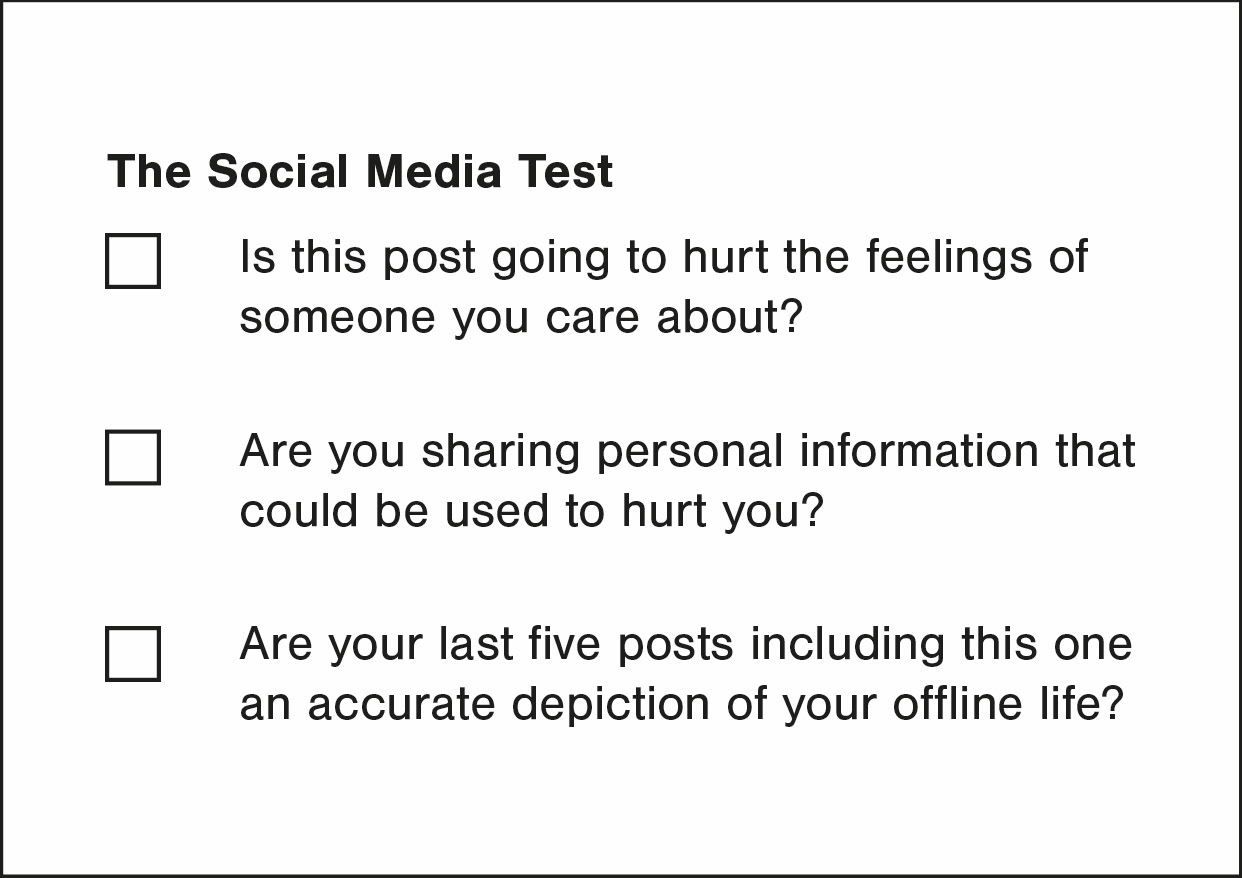 The Social Media Test

☐ Is this post going to hurt the feelings of someone you care about?

☐ Are you sharing personal information that could be used to hurt you?

☐ Are your last five posts including this one an accurate depiction of your offline life?